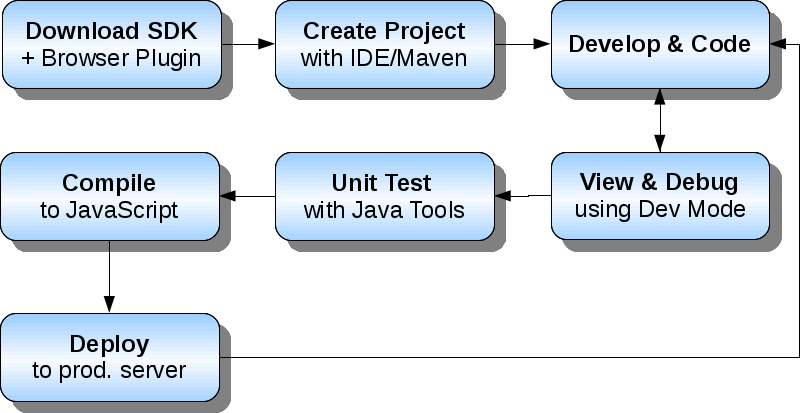 Download SDK
+ Browser Plugin

Create Project
with IDE/Maven

Develop & Code

View & Debug
using Dev Mode

Unit Test
with Java Tools

Compile
to JavaScript

Deploy
to prod. server